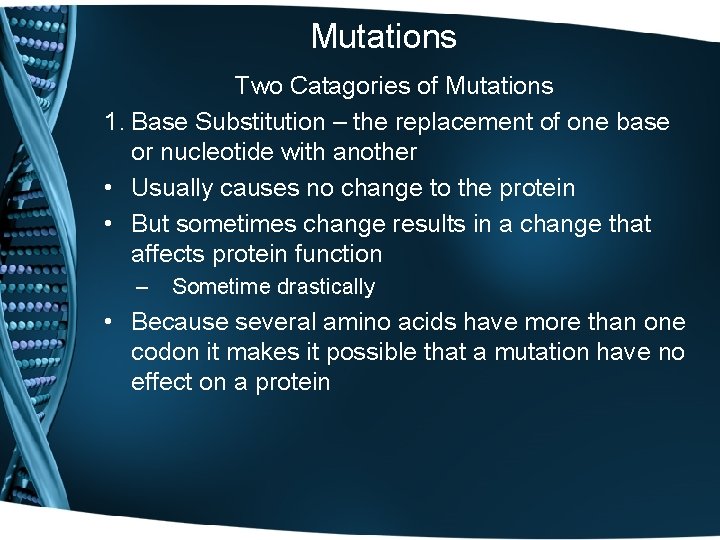 Mutations

Two Catagories of Mutations

1. Base Substitution – the replacement of one base or nucleotide with another

• Usually causes no change to the protein

• But sometimes change results in a change that affects protein function

– Sometime drastically

• Because several amino acids have more than one codon it makes it possible that a mutation have no effect on a protein